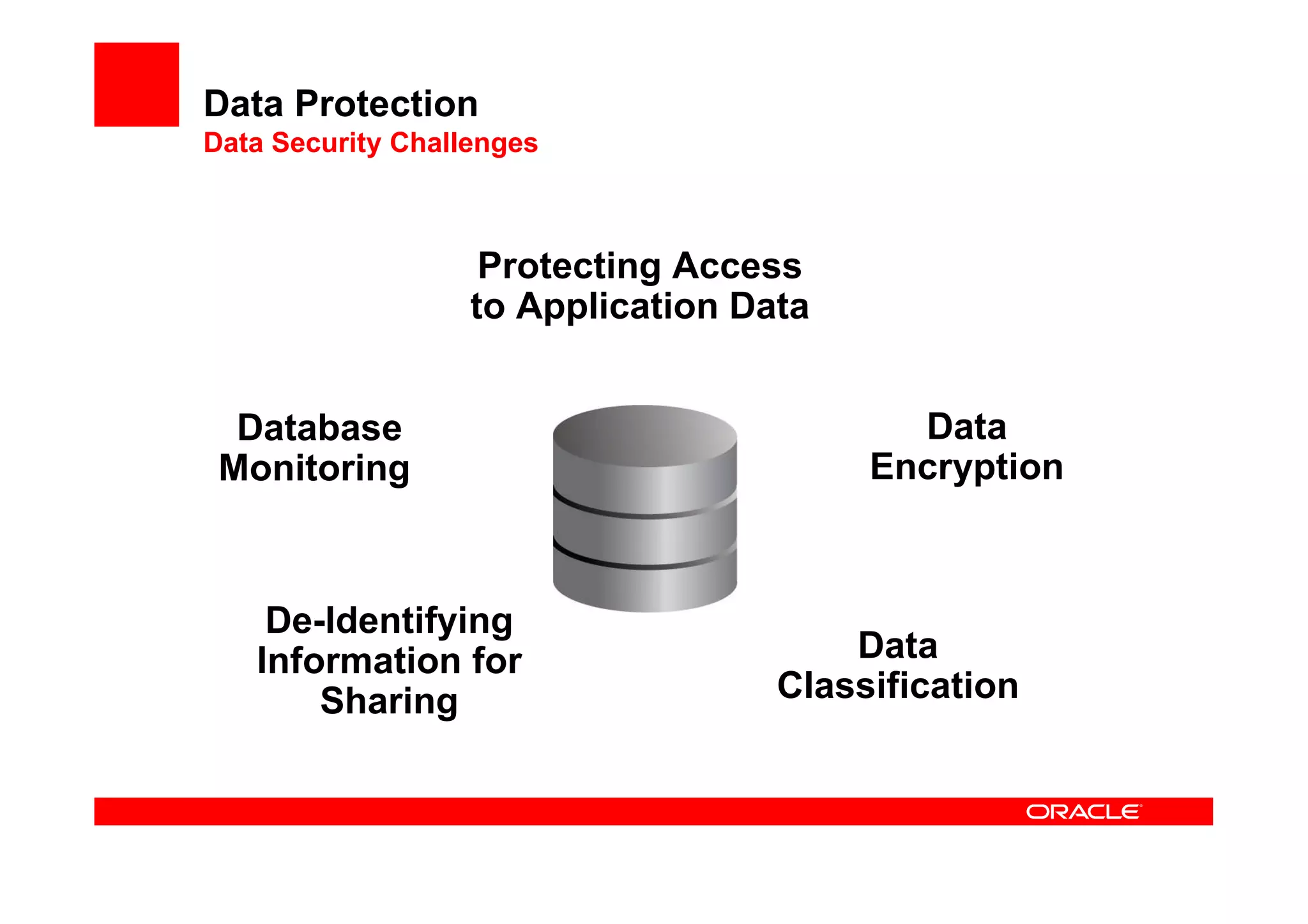 Data Protection
Data Security Challenges

Protecting Access to Application Data

Database Monitoring

Data Encryption

De-Identifying Information for Sharing

Data Classification

ORACLE